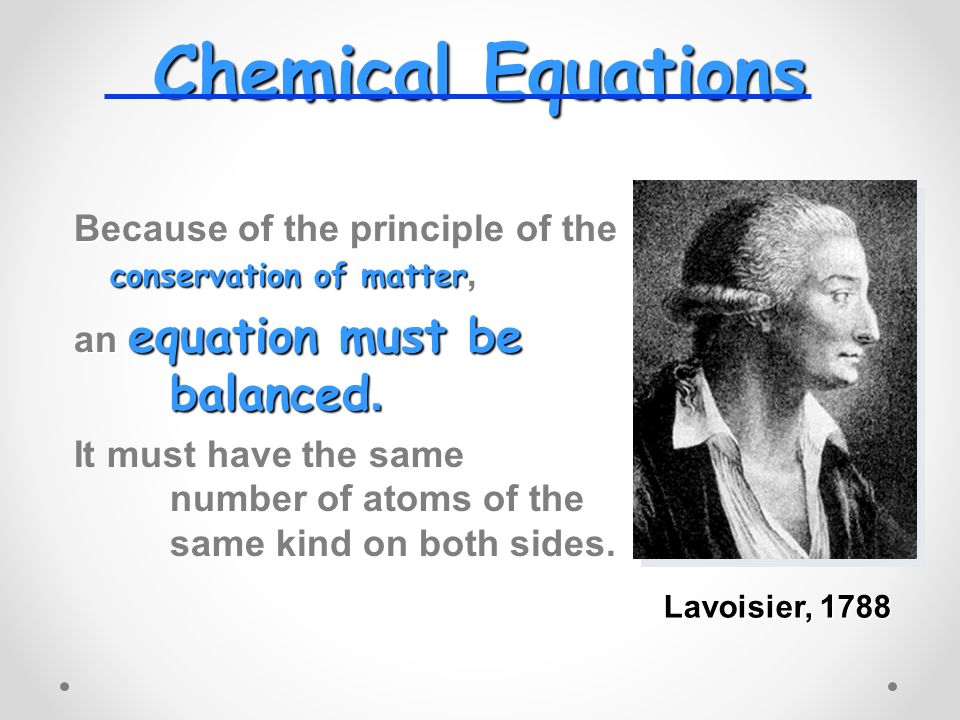 Chemical Equations

Because of the principle of the conservation of matter,

an equation must be balanced.

It must have the same number of atoms of the same kind on both sides.

Lavoisier, 1788